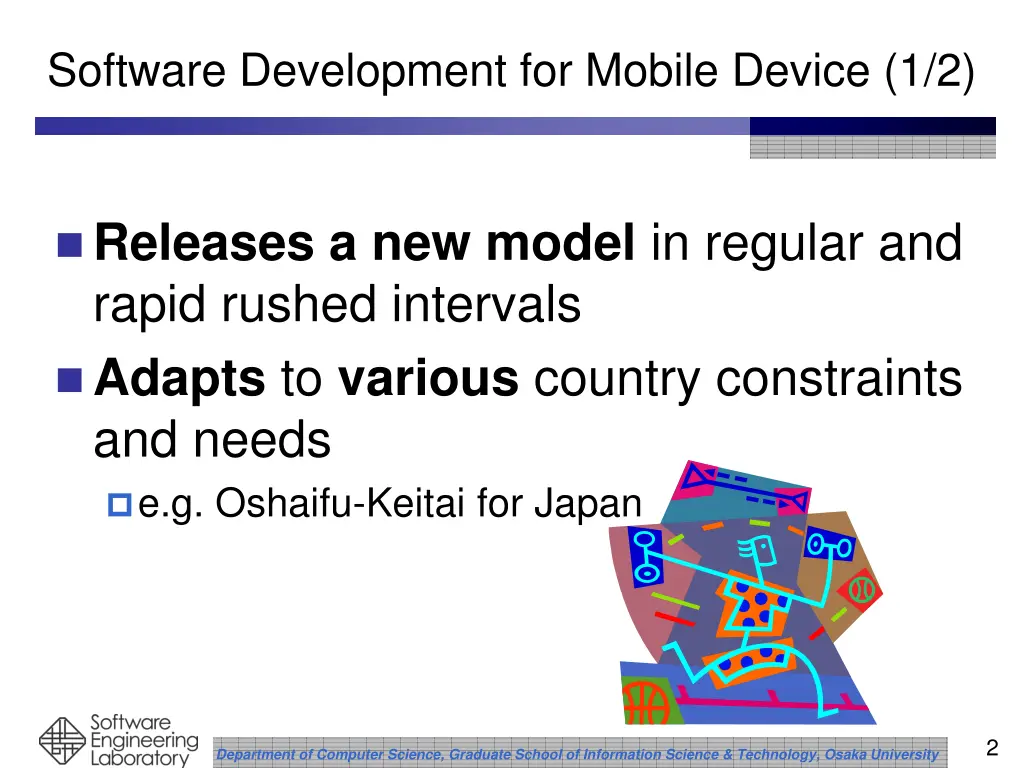 Software Development for Mobile Device (1/2)

Releases a new model in regular and rapid rushed intervals

Adapts to various country constraints and needs

e.g. Oshaifu-Keitai for Japan

Software Engineering Laboratory

Department of Computer Science, Graduate School of Information Science & Technology, Osaka University

2